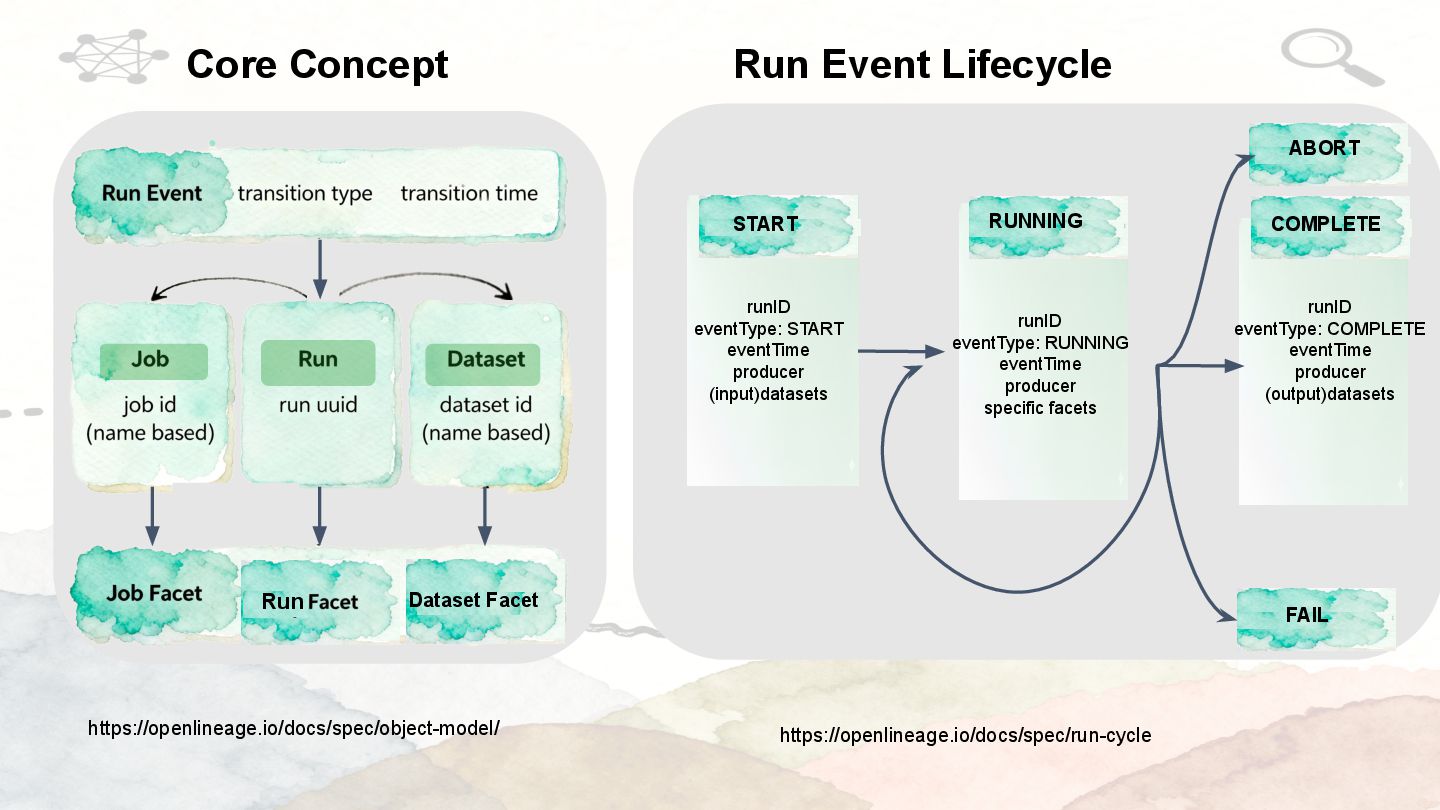 Core Concept

Run Event transition type transition time

Job
job id
(name based)

Run
run uuid

Dataset
dataset id
(name based)

Job Facet

Run Facet

Dataset Facet

https://openlineage.io/docs/spec/object-model/

Run Event Lifecycle

START

runID
eventType: START
eventTime
producer
(input)datasets

RUNNING

runID
eventType: RUNNING
eventTime
producer
specific facets

ABORT

COMPLETE

runID
eventType: COMPLETE
eventTime
producer
(output)datasets

FAIL

https://openlineage.io/docs/spec/run-cycle